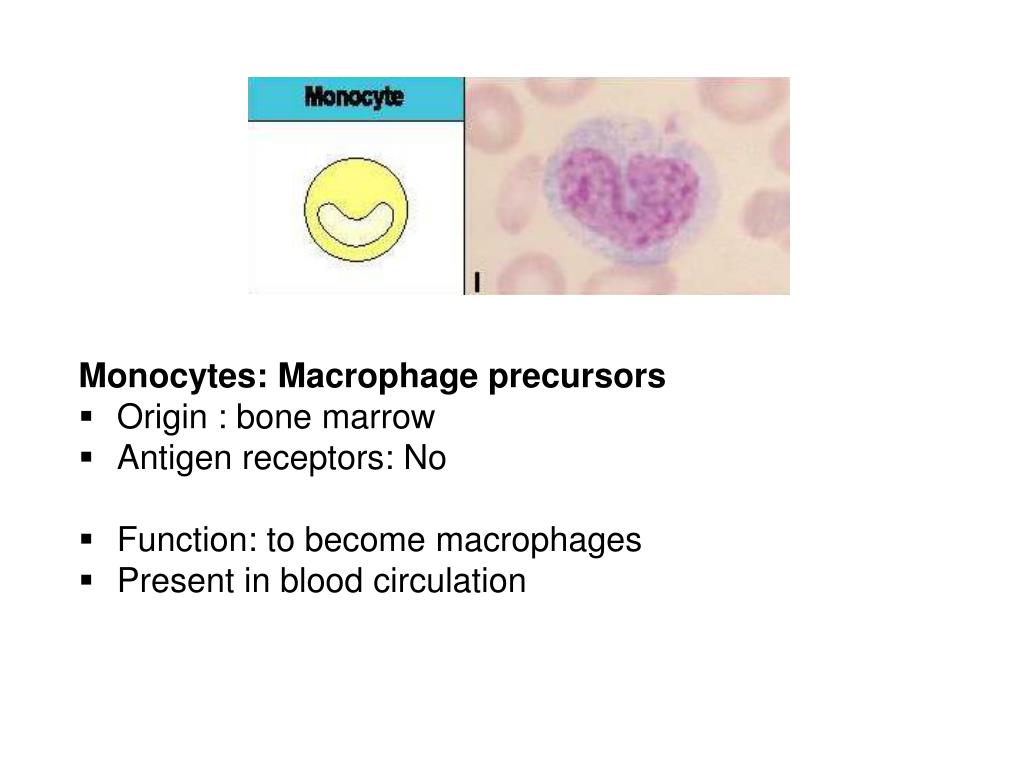 Monocyte

Monocytes: Macrophage precursors
▪ Origin : bone marrow
▪ Antigen receptors: No

▪ Function: to become macrophages
▪ Present in blood circulation